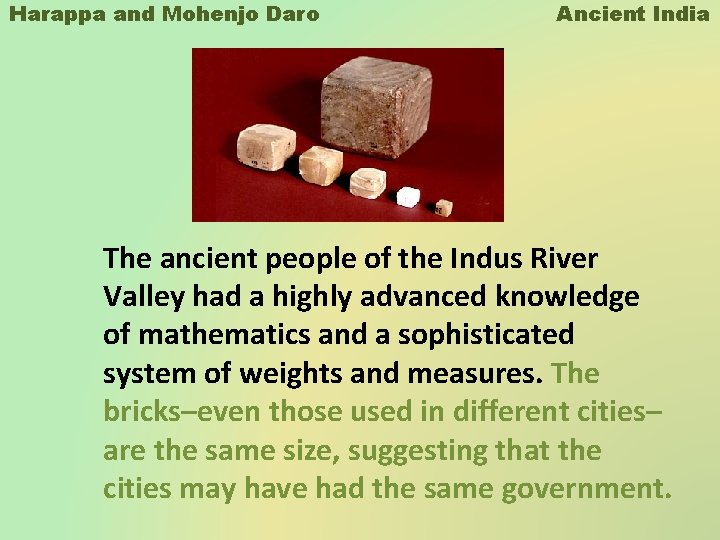 Harappa and Mohenjo Daro

Ancient India

The ancient people of the Indus River Valley had a highly advanced knowledge of mathematics and a sophisticated system of weights and measures. The bricks–even those used in different cities–are the same size, suggesting that the cities may have had the same government.